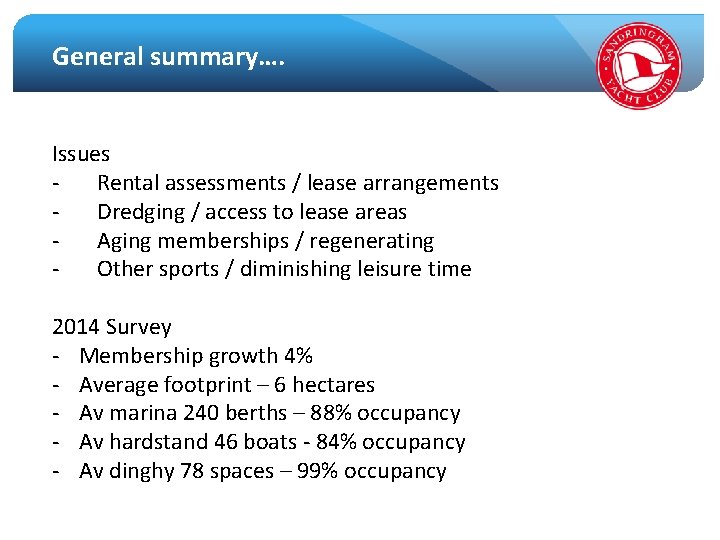 General summary….

SANDRINGHAM YACHT CLUB

Issues
- Rental assessments / lease arrangements
- Dredging / access to lease areas
- Aging memberships / regenerating
- Other sports / diminishing leisure time

2014 Survey
- Membership growth 4%
- Average footprint – 6 hectares
- Av marina 240 berths – 88% occupancy
- Av hardstand 46 boats - 84% occupancy
- Av dinghy 78 spaces – 99% occupancy